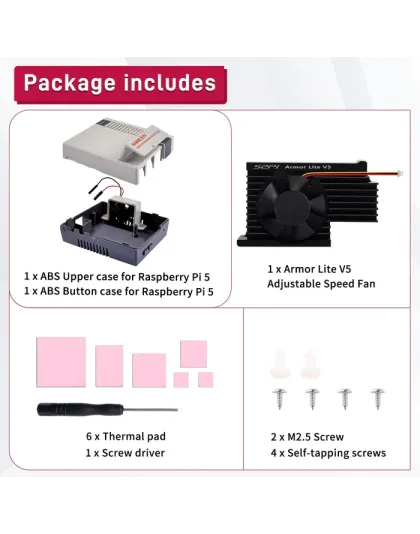 Package includes

1 x ABS Upper case for Raspberry Pi 5
1 x ABS Button case for Raspberry Pi 5

52Pi Armor Lite V5

1 x Armor Lite V5
Adjustable Speed Fan

6 x Thermal pad
1 x Screw driver

2 x M2.5 Screw
4 x Self-tapping screws